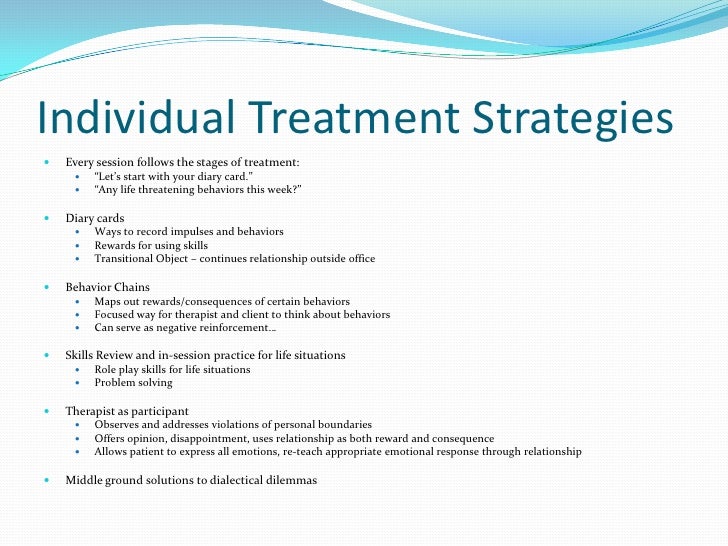 Individual Treatment Strategies

- Every session follows the stages of treatment:
  - "Let's start with your diary card."
  - "Any life threatening behaviors this week?"

- Diary cards
  - Ways to record impulses and behaviors
  - Rewards for using skills
  - Transitional Object – continues relationship outside office

- Behavior Chains
  - Maps out rewards/consequences of certain behaviors
  - Focused way for therapist and client to think about behaviors
  - Can serve as negative reinforcement…

- Skills Review and in-session practice for life situations
  - Role play skills for life situations
  - Problem solving

- Therapist as participant
  - Observes and addresses violations of personal boundaries
  - Offers opinion, disappointment, uses relationship as both reward and consequence
  - Allows patient to express all emotions, re-teach appropriate emotional response through relationship

- Middle ground solutions to dialectical dilemmas